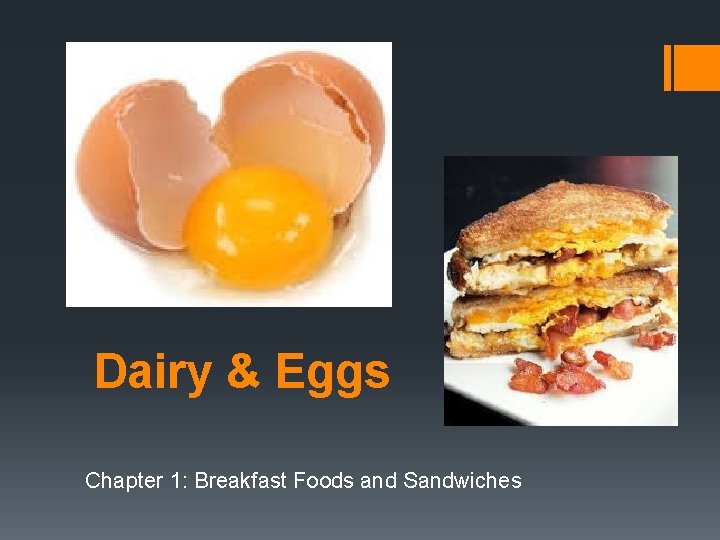 Dairy & Eggs

Chapter 1: Breakfast Foods and Sandwiches